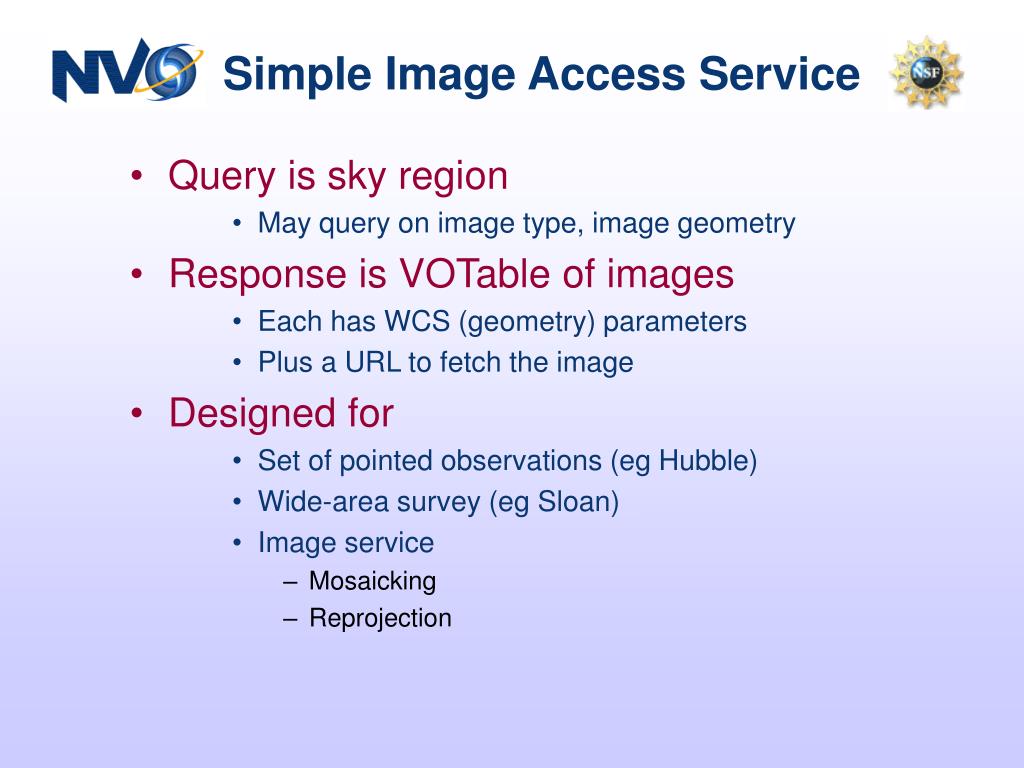 NVO

Simple Image Access Service

NSF

• Query is sky region
 • May query on image type, image geometry
• Response is VOTable of images
 • Each has WCS (geometry) parameters
 • Plus a URL to fetch the image
• Designed for
 • Set of pointed observations (eg Hubble)
 • Wide-area survey (eg Sloan)
 • Image service
 – Mosaicking
 – Reprojection